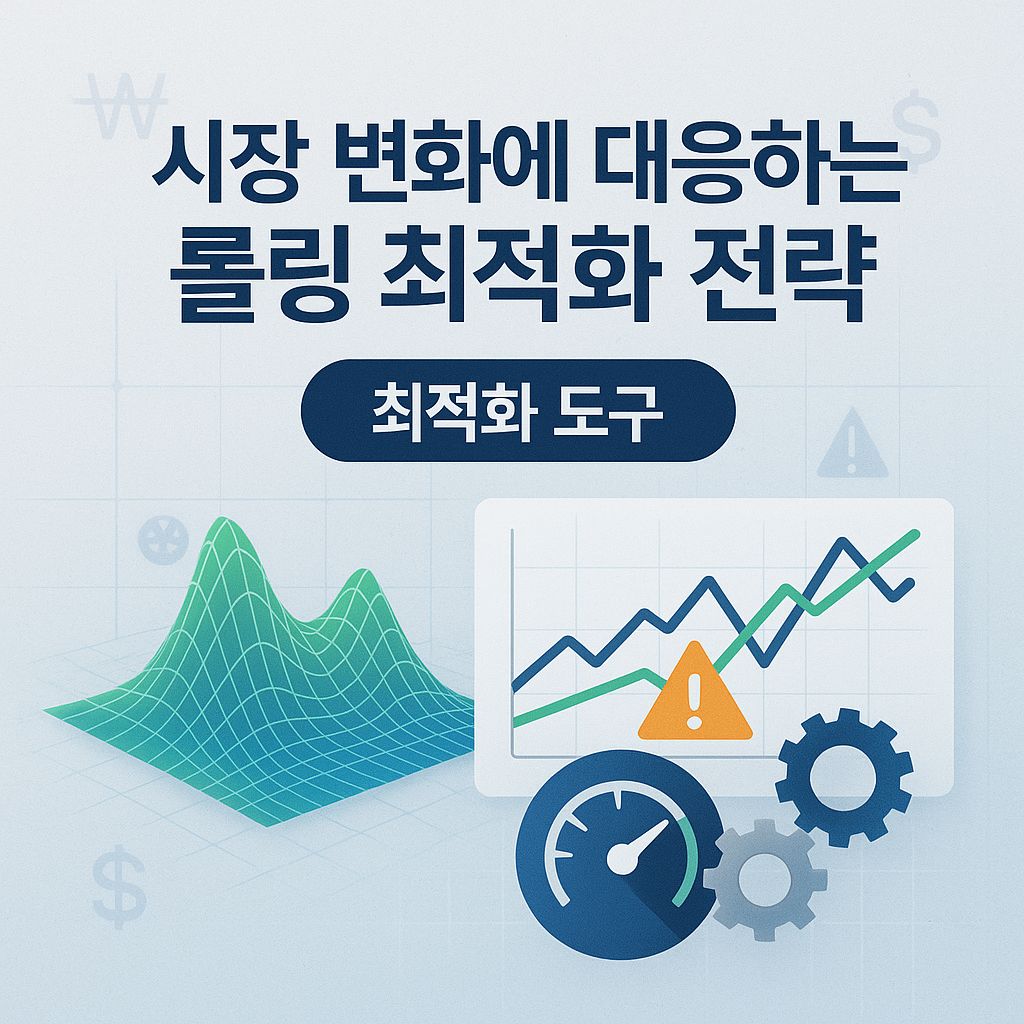 시장 변화에 대응하는 롤링 최적화 전략

최적화 도구